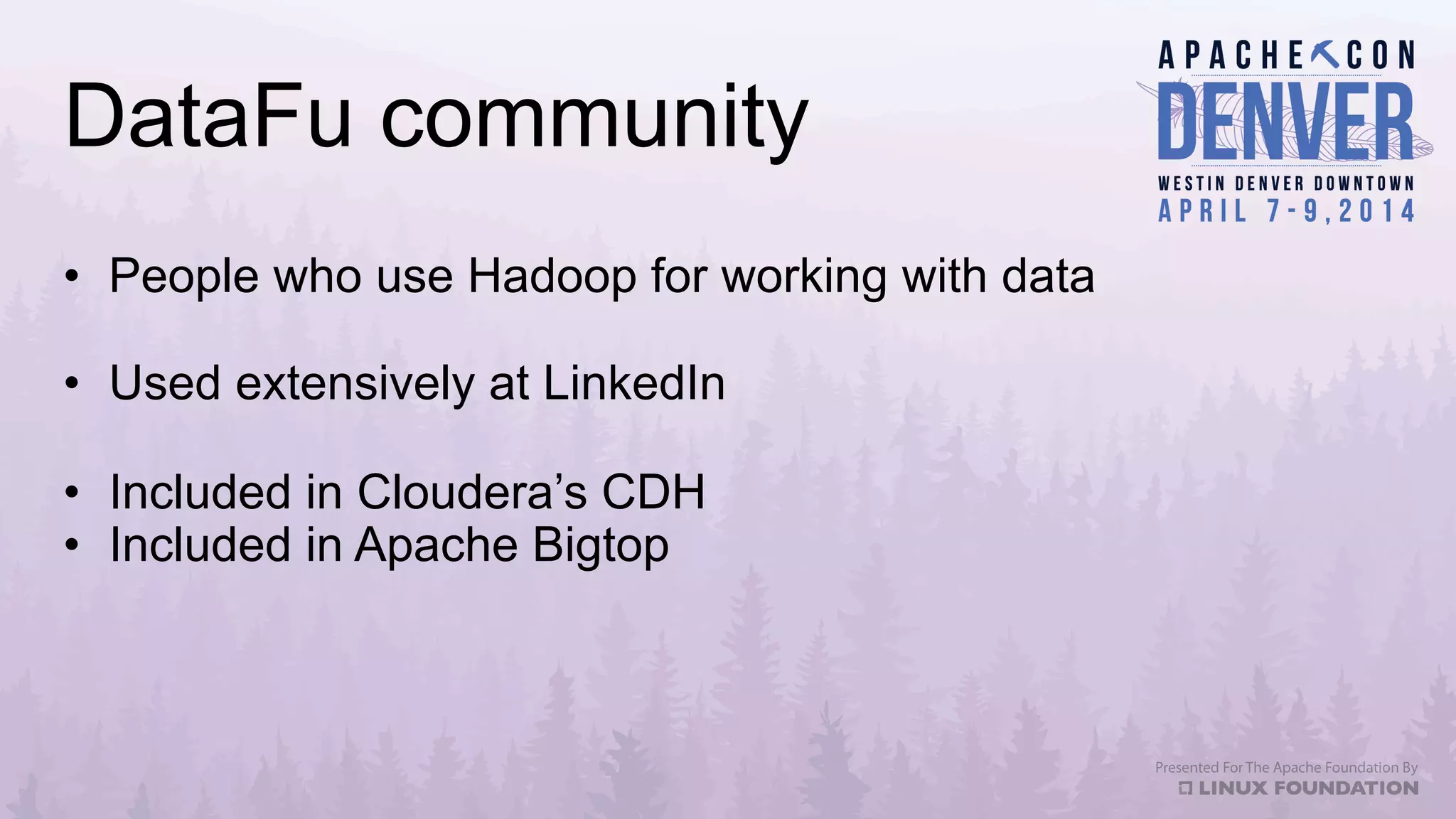 DataFu community

APACHECON
DENVER
WESTIN DENVER DOWNTOWN
APRIL 7-9, 2014

• People who use Hadoop for working with data

• Used extensively at LinkedIn

• Included in Cloudera's CDH
• Included in Apache Bigtop

Presented For The Apache Foundation By
LINUX FOUNDATION